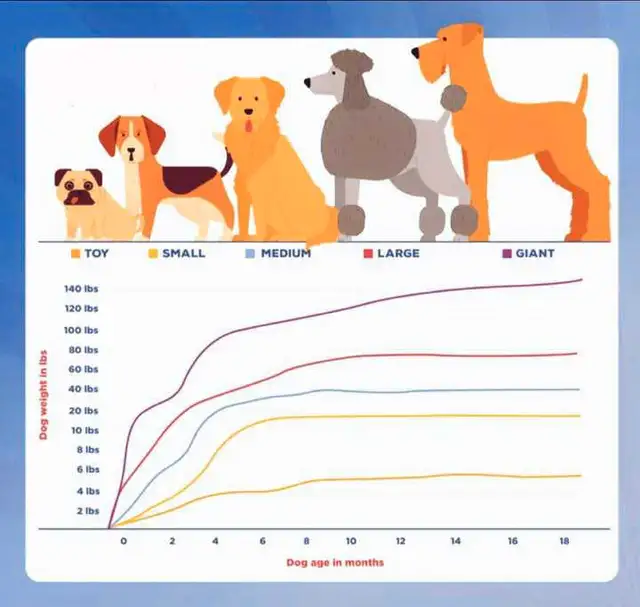 TOY SMALL MEDIUM LARGE GIANT

Dog weight in lbs

140 lbs
120 lbs
100 lbs
80 lbs
60 lbs
40 lbs
20 lbs
10 lbs
8 lbs
6 lbs
4 lbs
2 lbs

0 2 4 6 8 10 12 14 16 18

Dog age in months